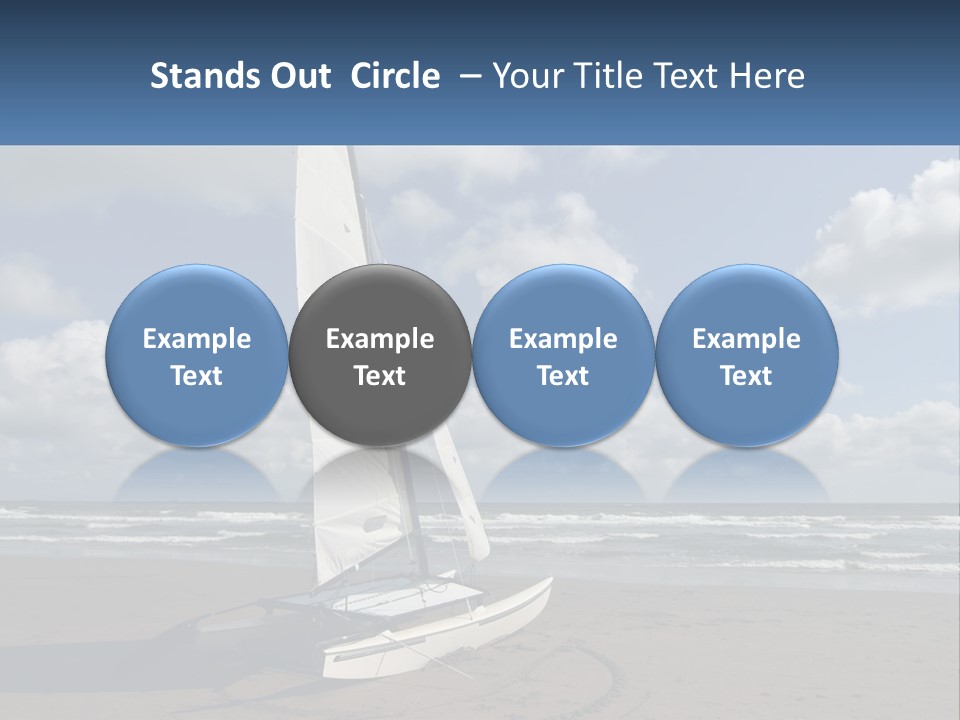 Stands Out Circle – Your Title Text Here

Example Text

Example Text

Example Text

Example Text